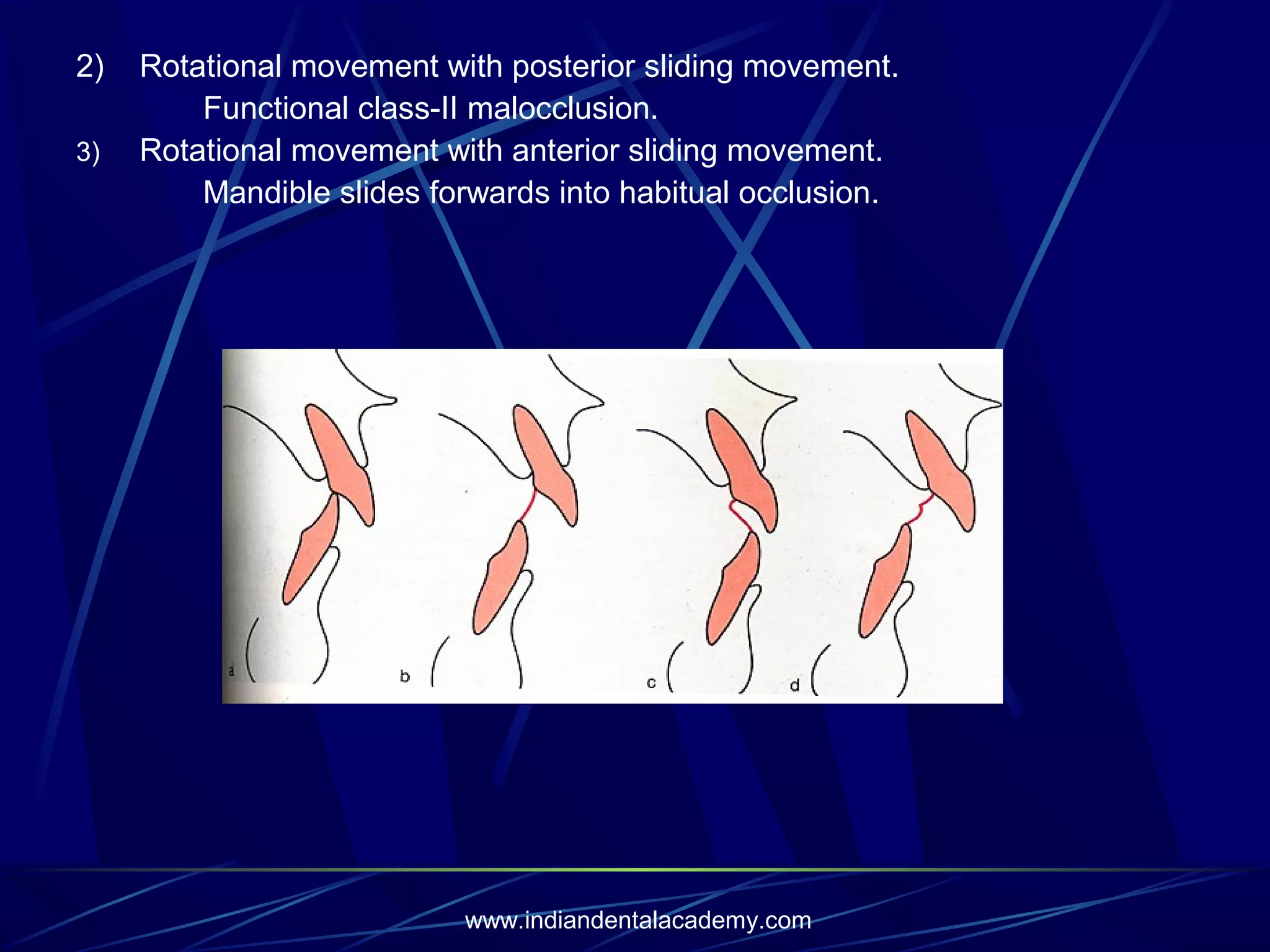 2) Rotational movement with posterior sliding movement.
Functional class-II malocclusion.

3) Rotational movement with anterior sliding movement.
Mandible slides forwards into habitual occlusion.

a

b

c

d

www.indiandentalacademy.com